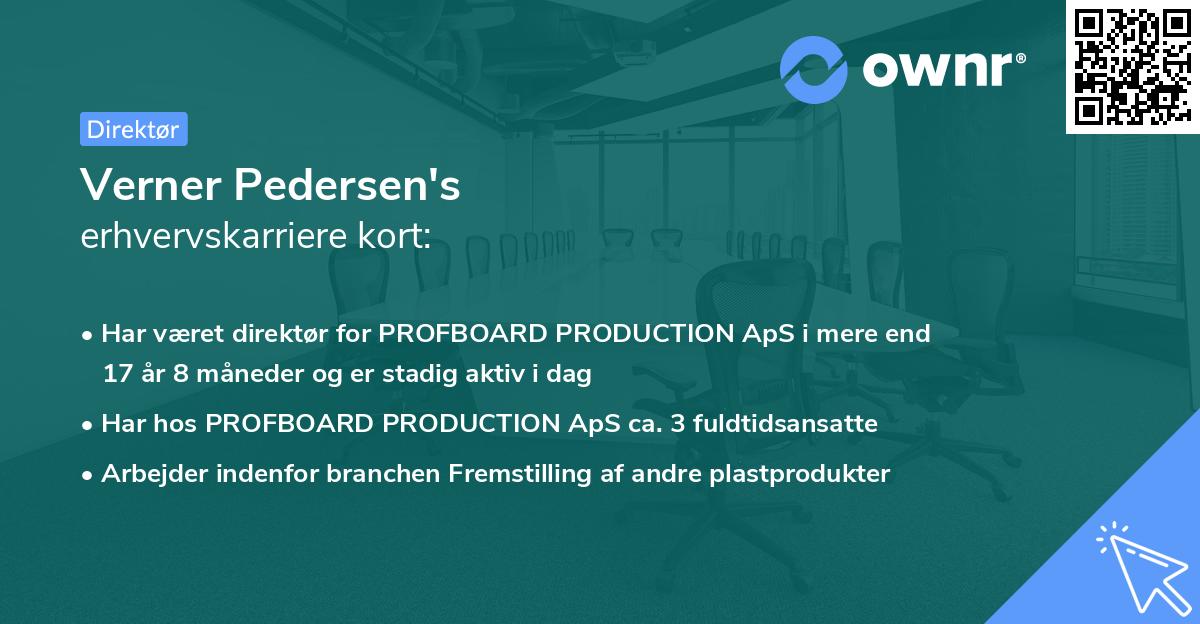 ownr®

Direktør

Verner Pedersen's
erhvervskarriere kort:

• Har været direktør for PROFBOARD PRODUCTION ApS i mere end 17 år 8 måneder og er stadig aktiv i dag
• Har hos PROFBOARD PRODUCTION ApS ca. 3 fuldtidsansatte
• Arbejder indenfor branchen Fremstilling af andre plastprodukter